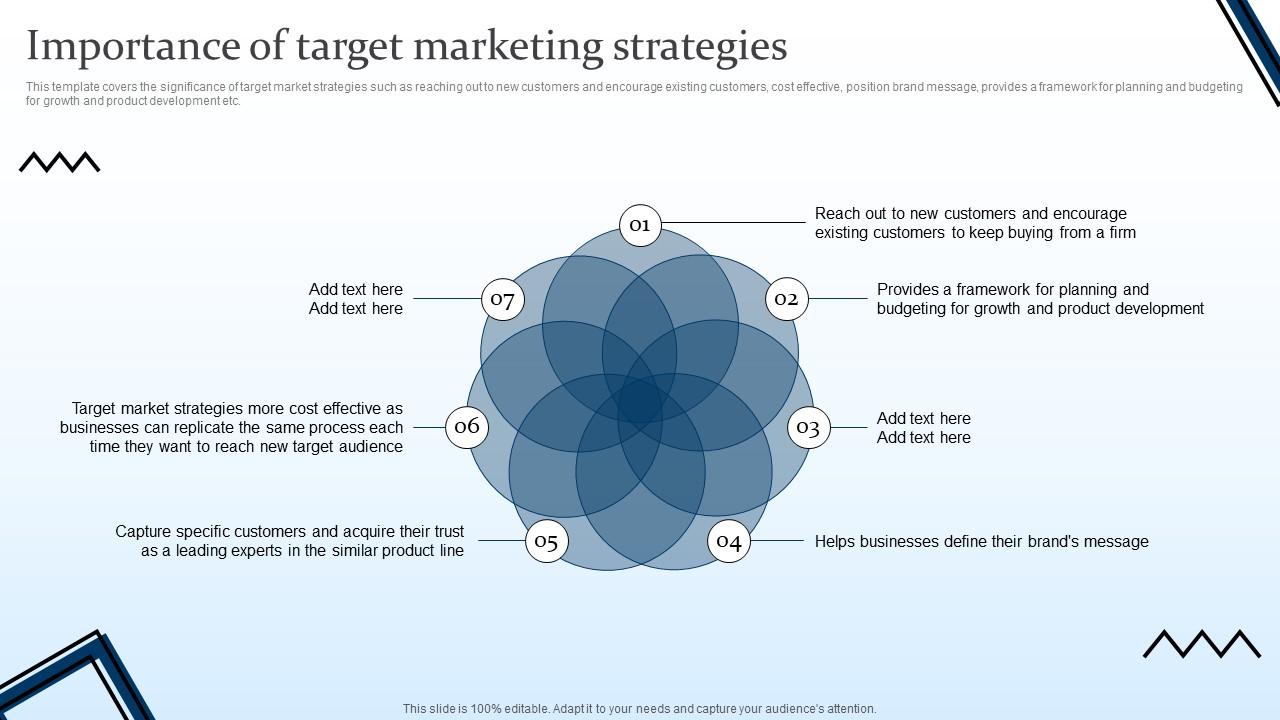 Importance of target marketing strategies

This template covers the significance of target market strategies such as reaching out to new customers and encourage existing customers, cost effective, position brand message, provides a framework for planning and budgeting for growth and product development etc.

01
Reach out to new customers and encourage existing customers to keep buying from a firm

02
Provides a framework for planning and budgeting for growth and product development

03
Add text here
Add text here

04
Helps businesses define their brand's message

05
Capture specific customers and acquire their trust as a leading experts in the similar product line

06
Target market strategies more cost effective as businesses can replicate the same process each time they want to reach new target audience

07
Add text here
Add text here

This slide is 100% editable. Adapt it to your needs and capture your audience's attention.